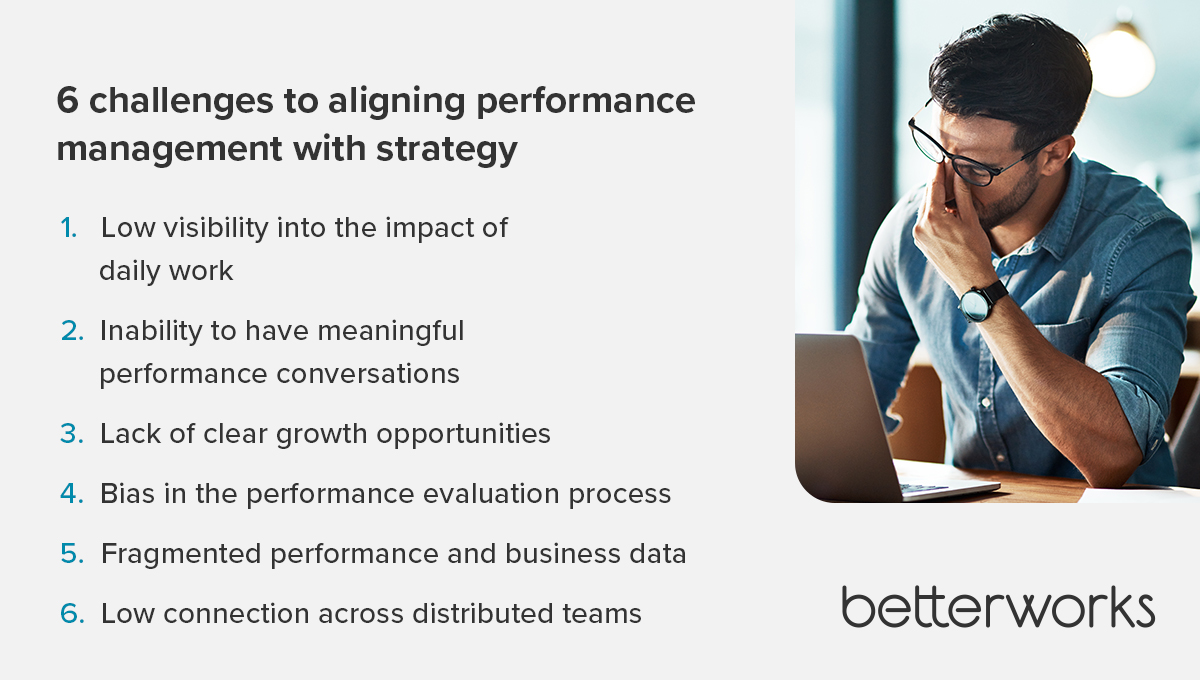 6 challenges to aligning performance management with strategy

1. Low visibility into the impact of daily work

2. Inability to have meaningful performance conversations

3. Lack of clear growth opportunities

4. Bias in the performance evaluation process

5. Fragmented performance and business data

6. Low connection across distributed teams

betterworks